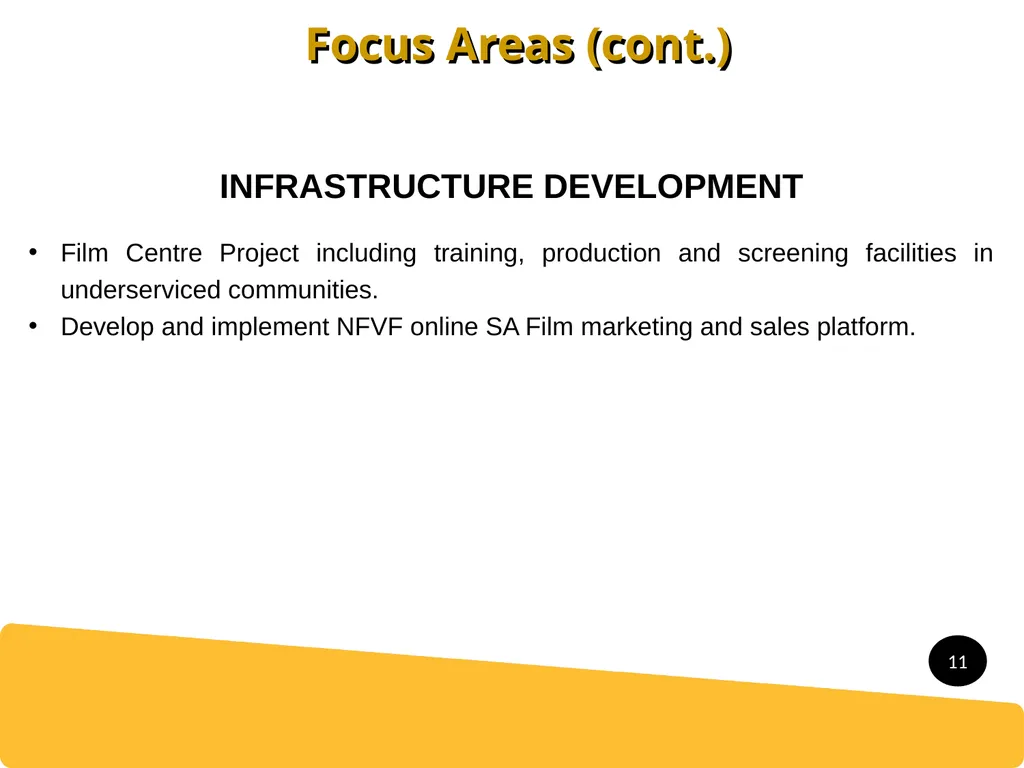 Focus Areas (cont.)

INFRASTRUCTURE DEVELOPMENT

• Film Centre Project including training, production and screening facilities in underserviced communities.
• Develop and implement NFVF online SA Film marketing and sales platform.

11